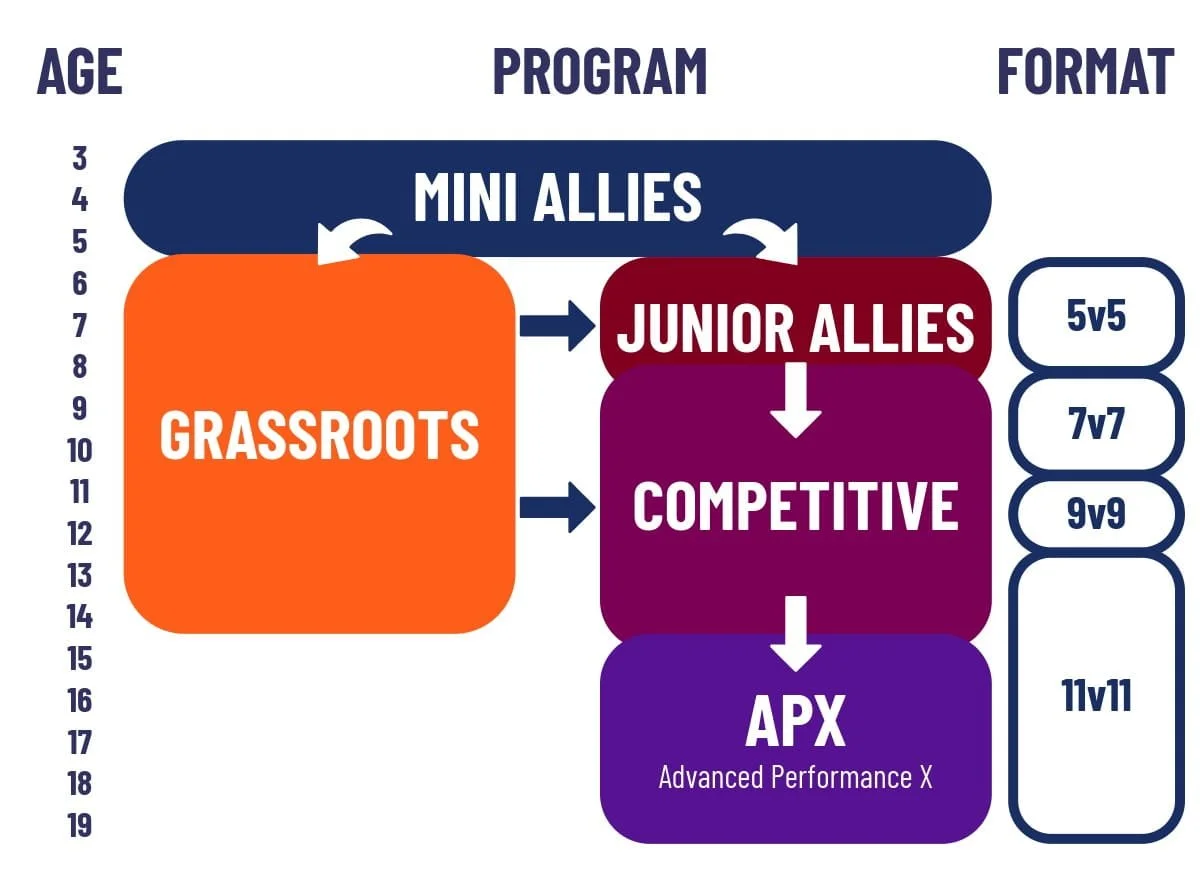 AGE PROGRAM FORMAT

3
4
5
6
7
8
9
10
11
12
13
14
15
16
17
18
19

MINI ALLIES

GRASSROOTS

JUNIOR ALLIES

COMPETITIVE

APX
Advanced Performance X

5v5

7v7

9v9

11v11